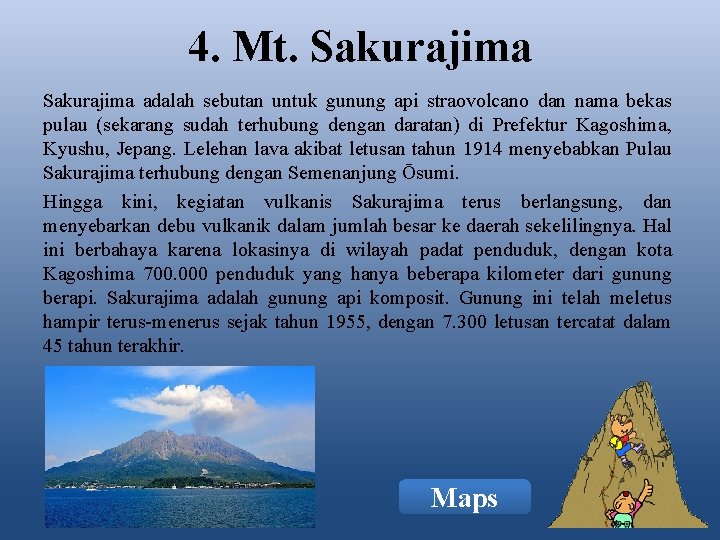 4. Mt. Sakurajima

Sakurajima adalah sebutan untuk gunung api straovolcano dan nama bekas pulau (sekarang sudah terhubung dengan daratan) di Prefektur Kagoshima, Kyushu, Jepang. Lelehan lava akibat letusan tahun 1914 menyebabkan Pulau Sakurajima terhubung dengan Semenanjung Ōsumi.

Hingga kini, kegiatan vulkanis Sakurajima terus berlangsung, dan menyebarkan debu vulkanik dalam jumlah besar ke daerah sekelilingnya. Hal ini berbahaya karena lokasinya di wilayah padat penduduk, dengan kota Kagoshima 700.000 penduduk yang hanya beberapa kilometer dari gunung berapi. Sakurajima adalah gunung api komposit. Gunung ini telah meletus hampir terus-menerus sejak tahun 1955, dengan 7.300 letusan tercatat dalam 45 tahun terakhir.

Maps